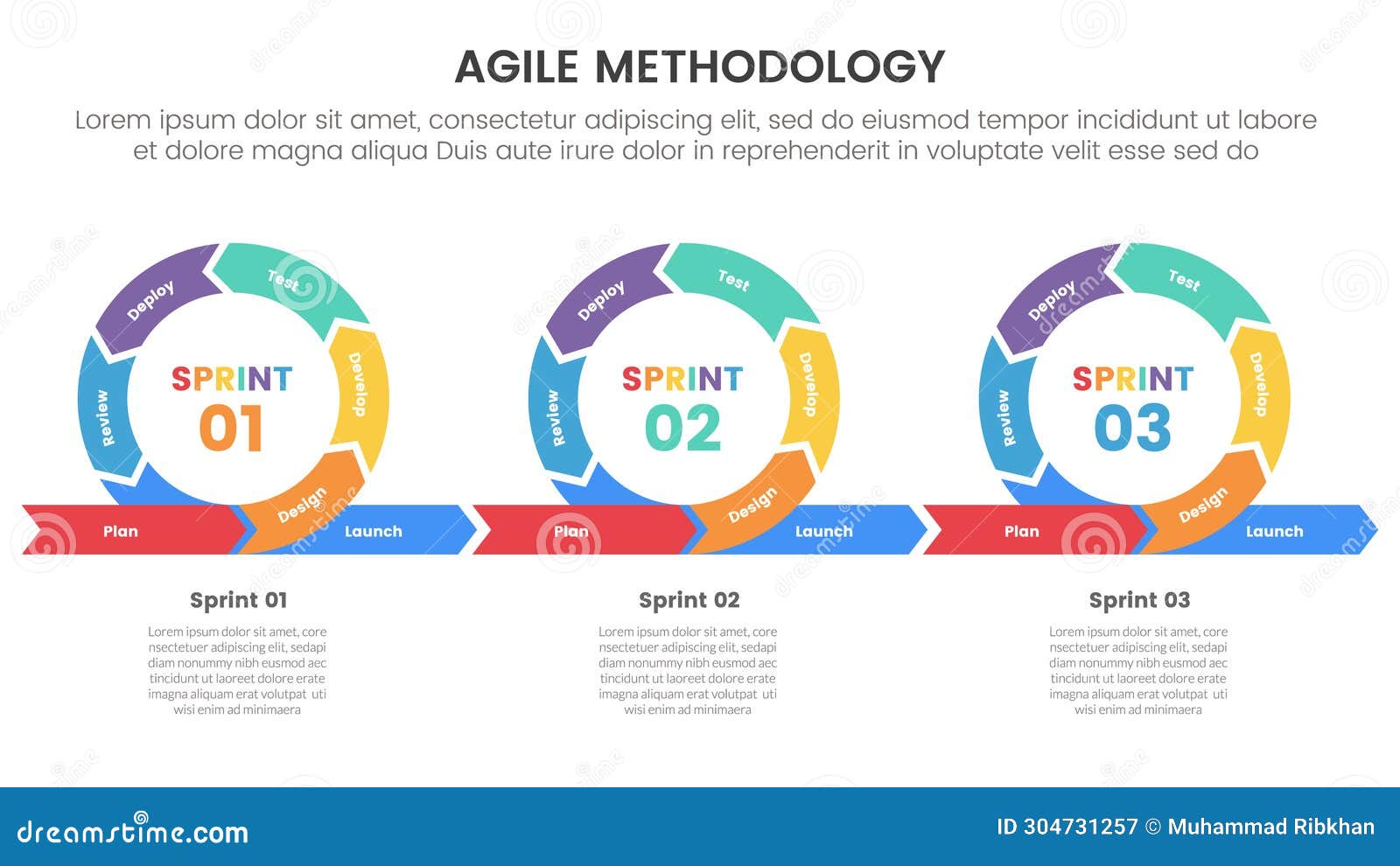 AGILE METHODOLOGY

Lorem ipsum dolor sit amet, consectetur adipiscing elit, sed do eiusmod tempor incididunt ut labore et dolore magna aliqua Duis aute irure dolor in reprehenderit in voluptate velit esse sed do

Deploy
Test
Develop
Design
Review
SPRINT
01
Plan
Launch

Deploy
Test
Develop
Design
Review
SPRINT
02
Plan
Launch

Deploy
Test
Develop
Design
Review
SPRINT
03
Plan
Launch

Sprint 01

Lorem ipsum dolor sit amet, core nsectetuer adipiscing elit, sedapi diam nonummy nibh eusmod aec tincidunt ut laoreet dolore erate imagna aliquam erat volutpat uti wisi enim ad minimaera

Sprint 02

Lorem ipsum dolor sit amet, core nsectetuer adipiscing elit, sedapi diam nonummy nibh eusmod aec tincidunt ut laoreet dolore erate imagna aliquam erat volutpat uti wisi enim ad minimaera

Sprint 03

Lorem ipsum dolor sit amet, core nsectetuer adipiscing elit, sedapi diam nonummy nibh eusmod aec tincidunt ut laoreet dolore erate imagna aliquam erat volutpat uti wisi enim ad minimaera

dreamstime.com

ID 304731257 © Muhammad Ribkhan